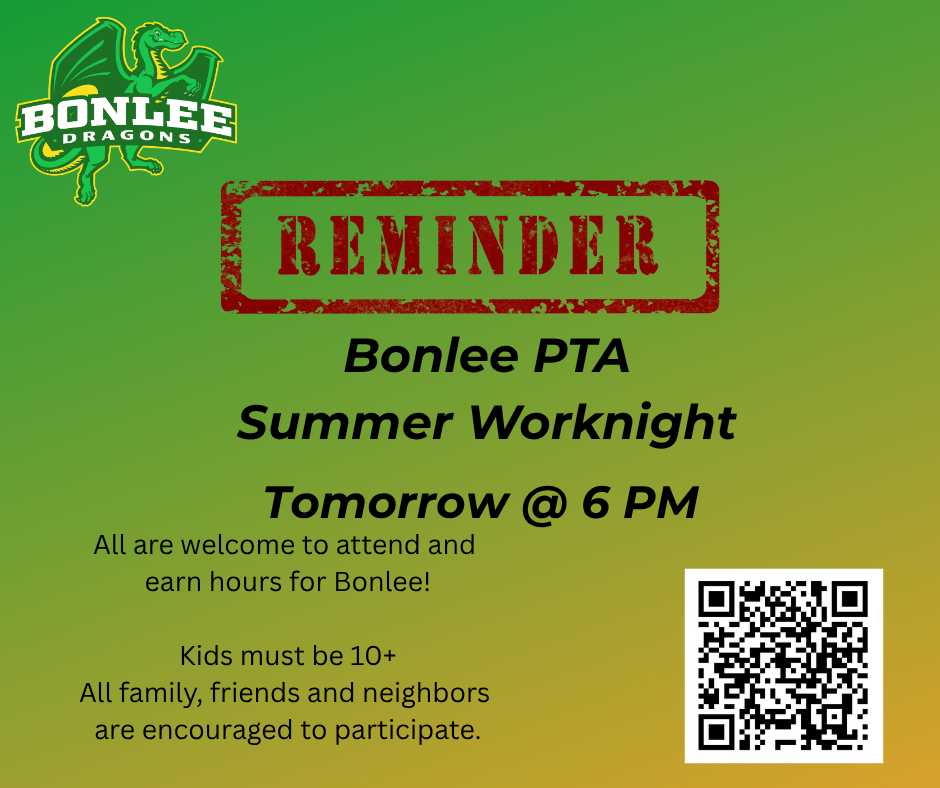 BONLEE
DRAGONS

REMINDER

Bonlee PTA
Summer Worknight

Tomorrow @ 6 PM

All are welcome to attend and earn hours for Bonlee!

Kids must be 10+
All family, friends and neighbors are encouraged to participate.